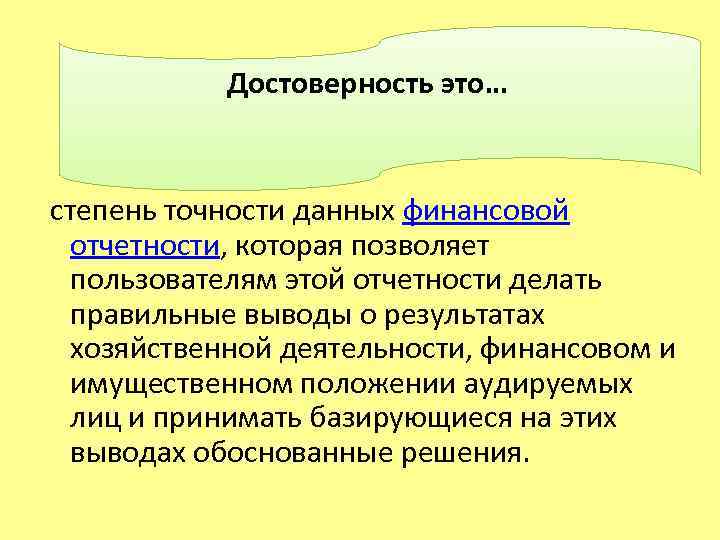 Достоверность это...

степень точности данных финансовой отчетности, которая позволяет пользователям этой отчетности делать правильные выводы о результатах хозяйственной деятельности, финансовом и имущественном положении аудируемых лиц и принимать базирующиеся на этих выводах обоснованные решения.